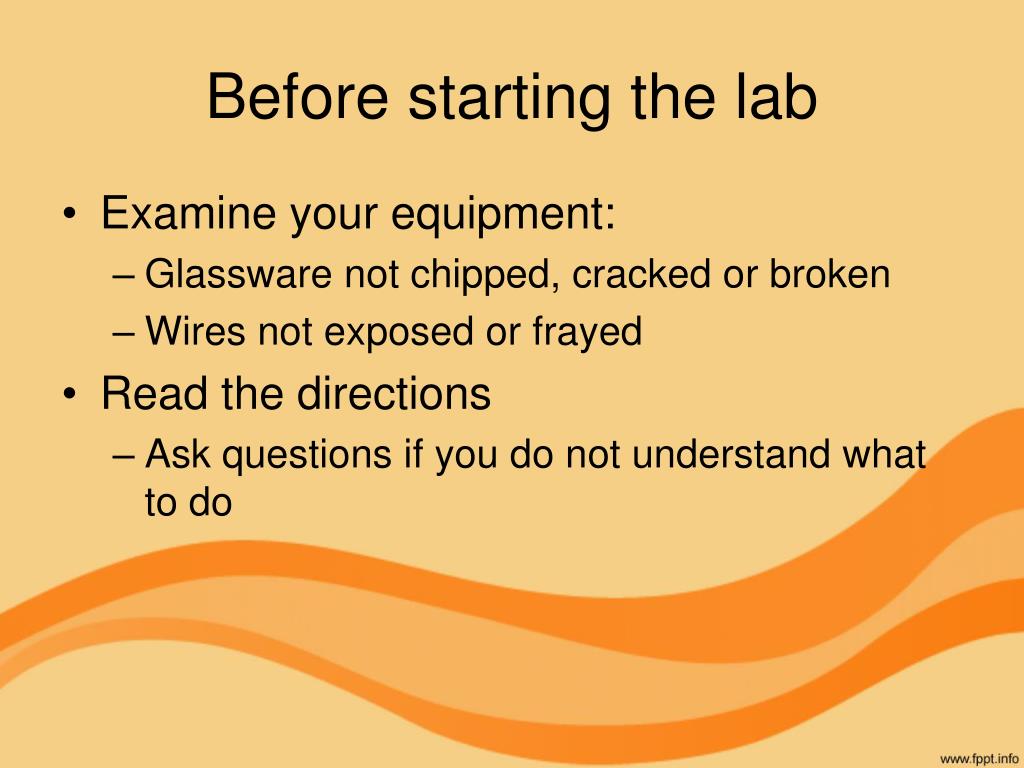 Before starting the lab

• Examine your equipment:
– Glassware not chipped, cracked or broken
– Wires not exposed or frayed
• Read the directions
– Ask questions if you do not understand what to do

www.fppt.info